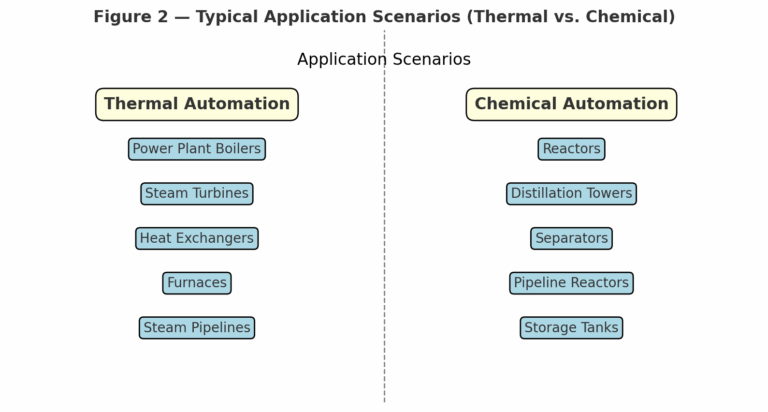 Figure 2 — Typical Application Scenarios (Thermal vs. Chemical)

Application Scenarios

Thermal Automation

Power Plant Boilers

Steam Turbines

Heat Exchangers

Furnaces

Steam Pipelines

Chemical Automation

Reactors

Distillation Towers

Separators

Pipeline Reactors

Storage Tanks